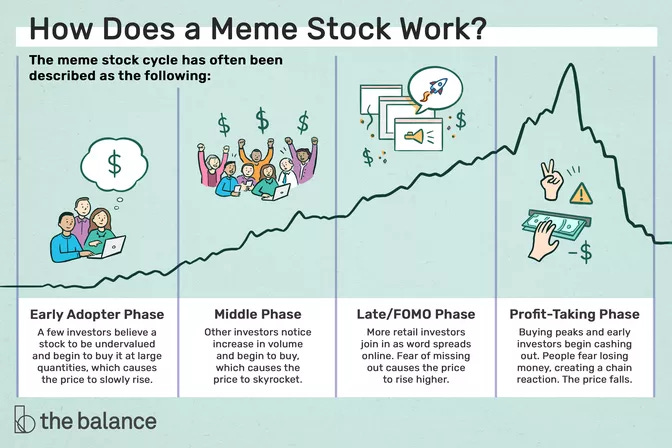 How Does a Meme Stock Work?

The meme stock cycle has often been described as the following:

$

$ $ $

$

$

-$

Early Adopter Phase

A few investors believe a stock to be undervalued and begin to buy it at large quantities, which causes the price to slowly rise.

Middle Phase

Other investors notice increase in volume and begin to buy, which causes the price to skyrocket.

Late/FOMO Phase

More retail investors join in as word spreads online. Fear of missing out causes the price to rise higher.

Profit-Taking Phase

Buying peaks and early investors begin cashing out. People fear losing money, creating a chain reaction. The price falls.

the balance